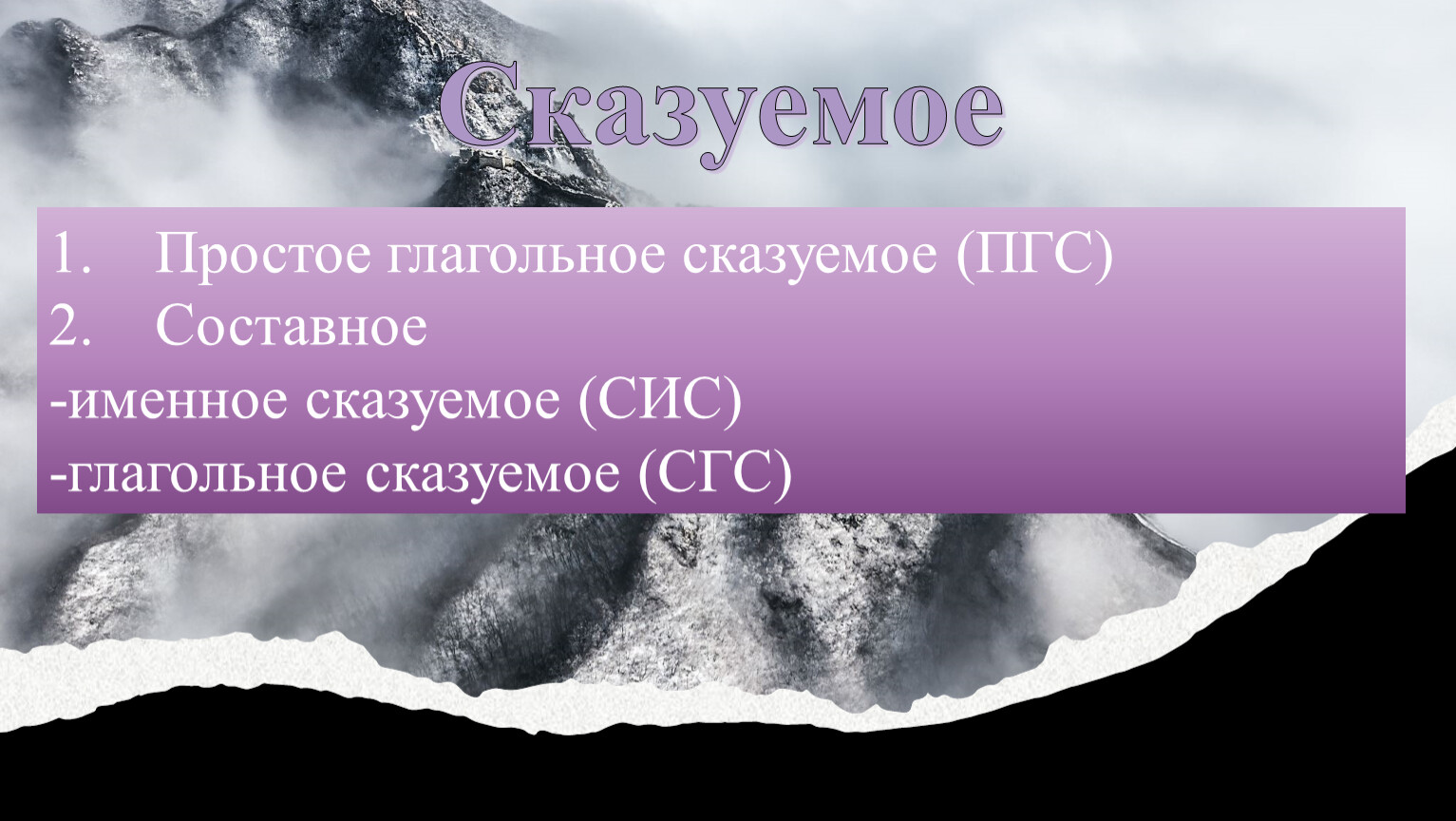 Сказуемое

1. Простое глагольное сказуемое (ПГС)
2. Составное
-именное сказуемое (СИС)
-глагольное сказуемое (СГС)